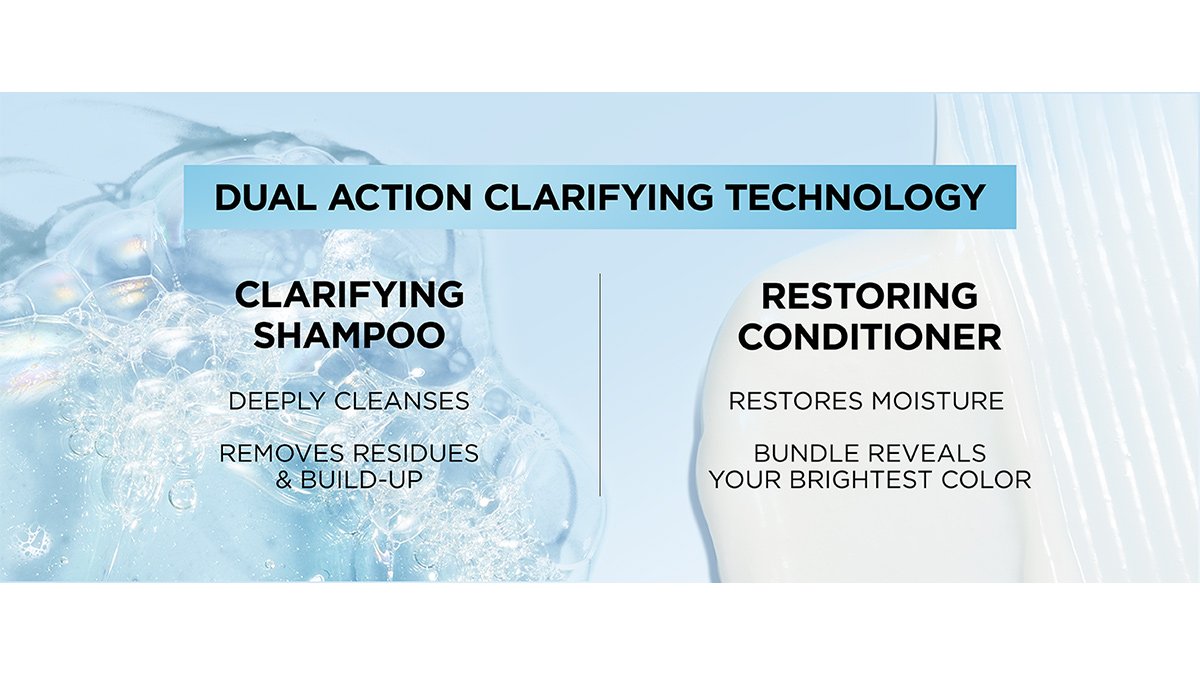 DUAL ACTION CLARIFYING TECHNOLOGY

CLARIFYING SHAMPOO

DEEPLY CLEANSES

REMOVES RESIDUES & BUILD-UP

RESTORING CONDITIONER

RESTORES MOISTURE

BUNDLE REVEALS YOUR BRIGHTEST COLOR